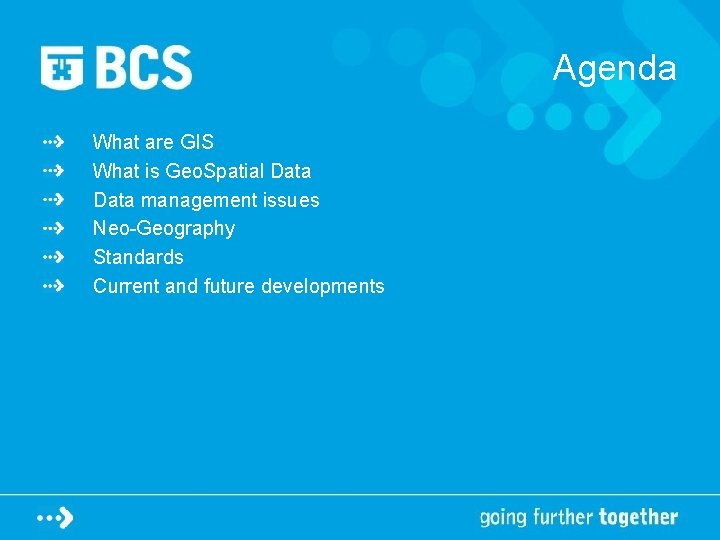 BCS

Agenda

What are GIS
What is GeoSpatial Data
Data management issues
Neo-Geography
Standards
Current and future developments

going further together